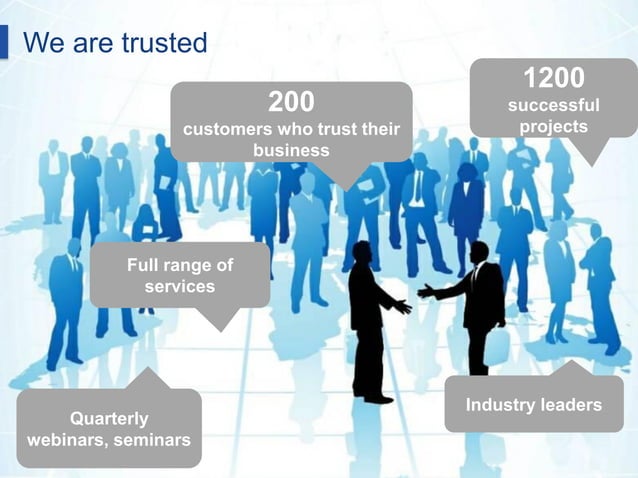 We are trusted

200
customers who trust their business

1200
successful projects

Full range of services

Quarterly webinars, seminars

Industry leaders